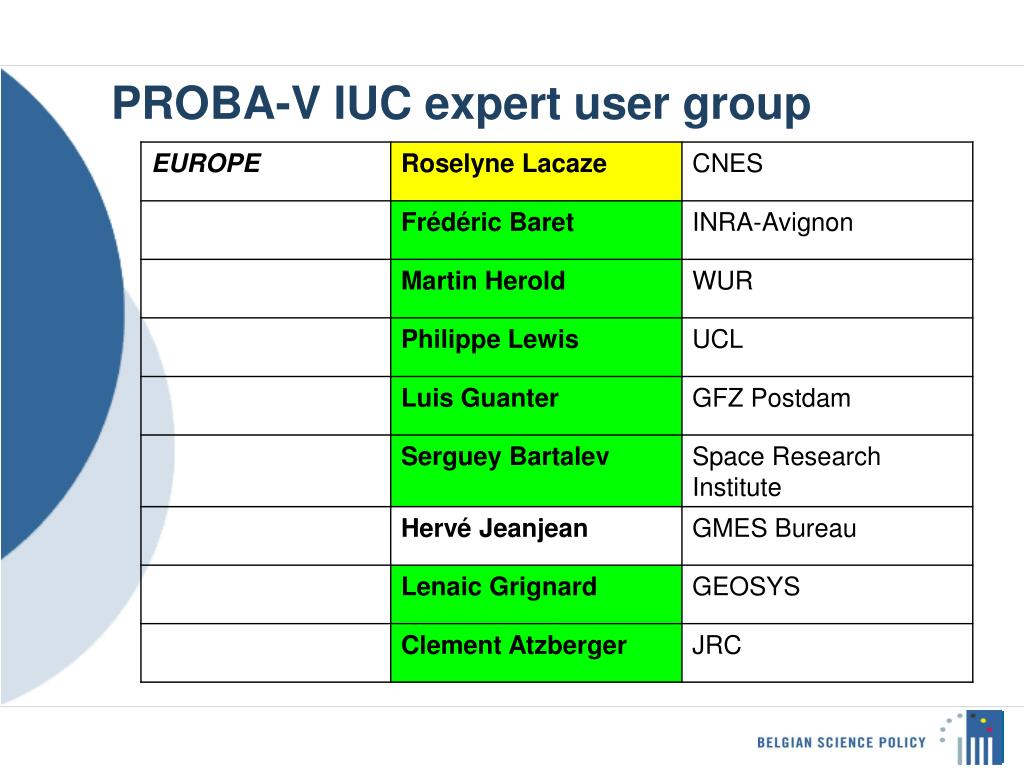 PROBA-V IUC expert user group

| EUROPE | Roselyne Lacaze | CNES |
|---|---|---|
| | Frédéric Baret | INRA-Avignon |
| | Martin Herold | WUR |
| | Philippe Lewis | UCL |
| | Luis Guanter | GFZ Postdam |
| | Serguey Bartalev | Space Research Institute |
| | Hervé Jeanjean | GMES Bureau |
| | Lenaic Grignard | GEOSYS |
| | Clement Atzberger | JRC |

BELGIAN SCIENCE POLICY